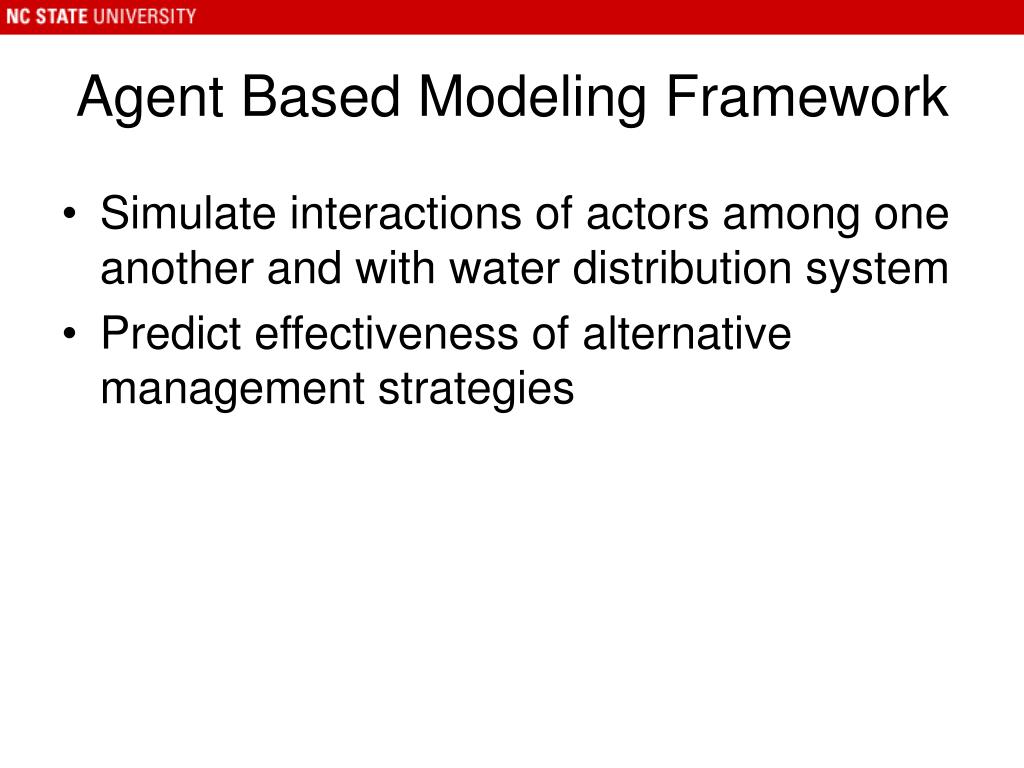 NC STATE UNIVERSITY

Agent Based Modeling Framework

• Simulate interactions of actors among one another and with water distribution system
• Predict effectiveness of alternative management strategies